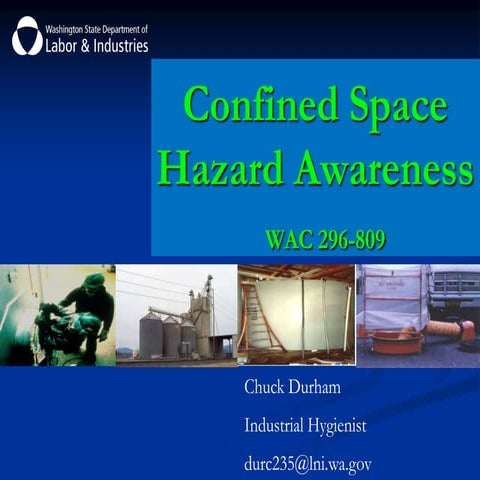 Washington State Department of
Labor & Industries

Confined Space Hazard Awareness

WAC 296-809

Chuck Durham

Industrial Hygienist

durc235@lni.wa.gov